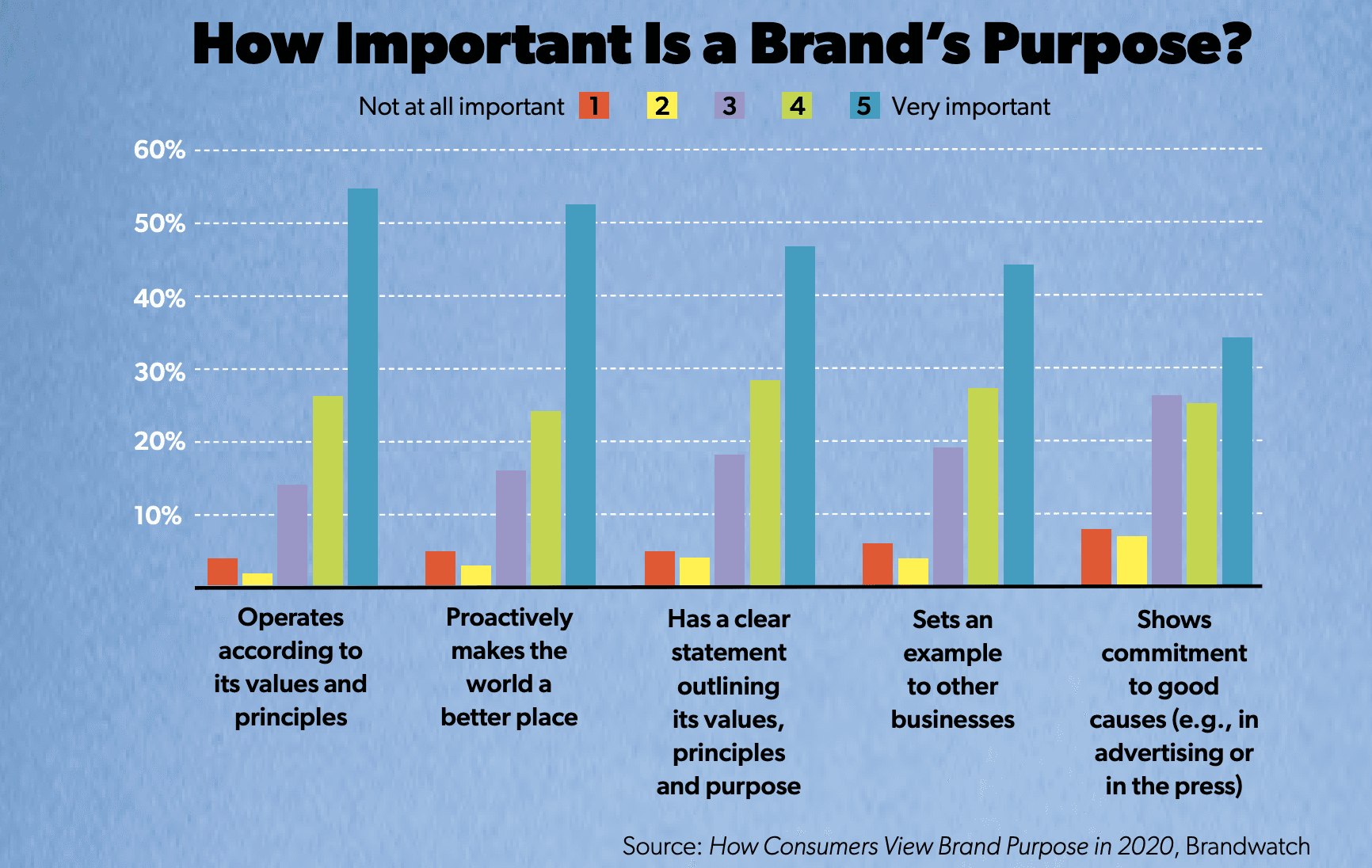 How Important Is a Brand's Purpose?

Not at all important 1 2 3 4 5 Very important

60%
50%
40%
30%
20%
10%

Operates according to its values and principles

Proactively makes the world a better place

Has a clear statement outlining its values, principles and purpose

Sets an example to other businesses

Shows commitment to good causes (e.g., in advertising or in the press)

Source: How Consumers View Brand Purpose in 2020, Brandwatch